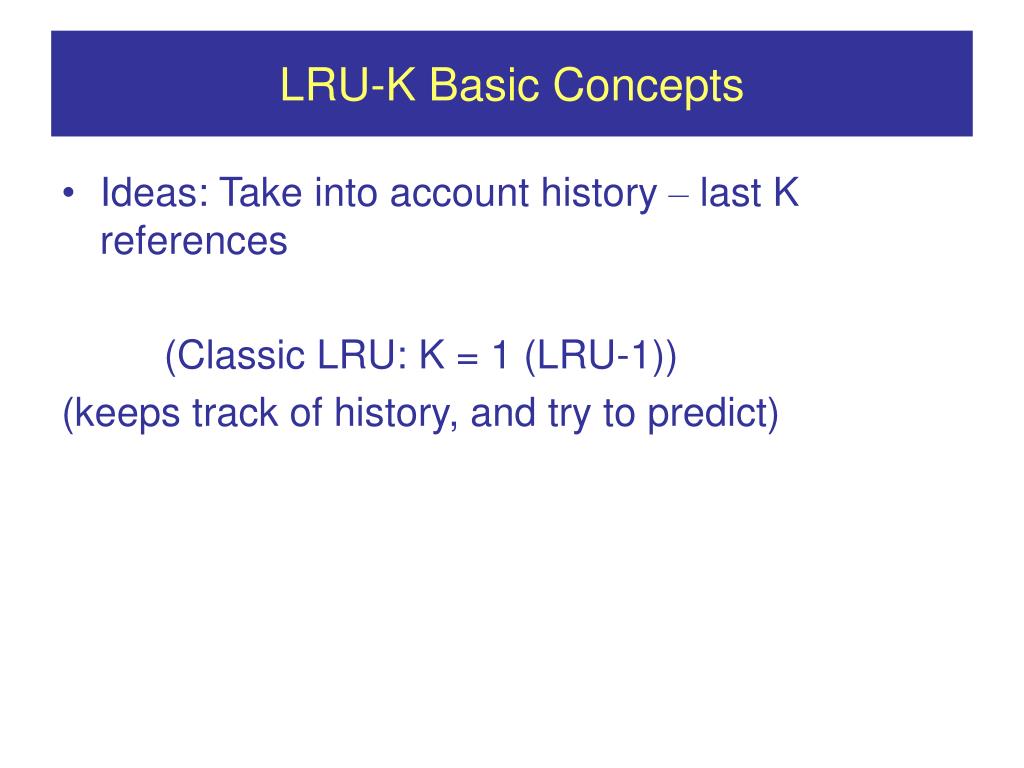 LRU-K Basic Concepts

• Ideas: Take into account history – last K references

(Classic LRU: K = 1 (LRU-1))

(keeps track of history, and try to predict)